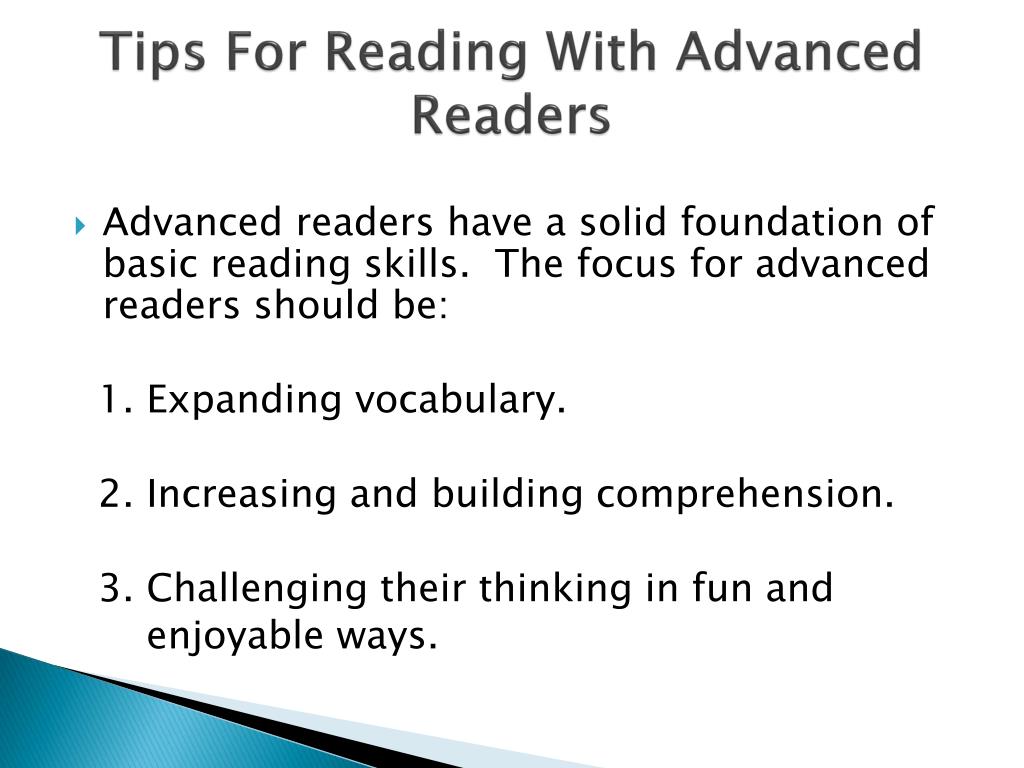 Tips For Reading With Advanced Readers

Advanced readers have a solid foundation of basic reading skills. The focus for advanced readers should be:

1. Expanding vocabulary.

2. Increasing and building comprehension.

3. Challenging their thinking in fun and enjoyable ways.